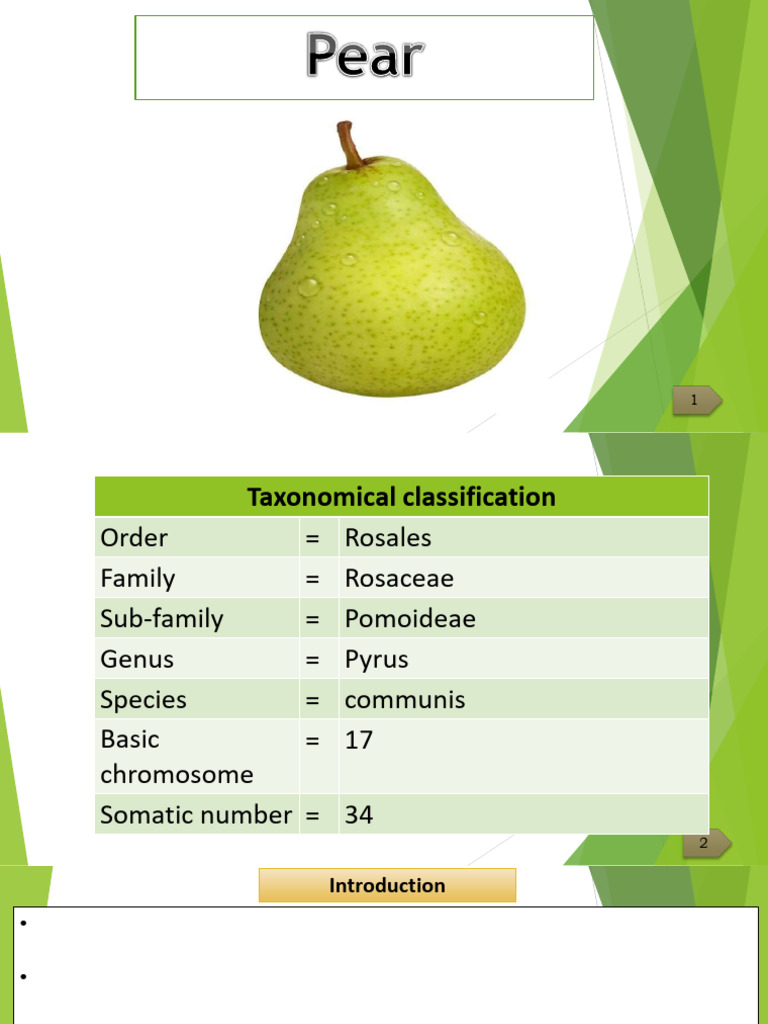 Pear

1

| Taxonomical classification | | |
|---|---|---|
| Order | = | Rosales |
| Family | = | Rosaceae |
| Sub-family | = | Pomoideae |
| Genus | = | Pyrus |
| Species | = | communis |
| Basic chromosome | = | 17 |
| Somatic number | = | 34 |

2

Introduction

•

•